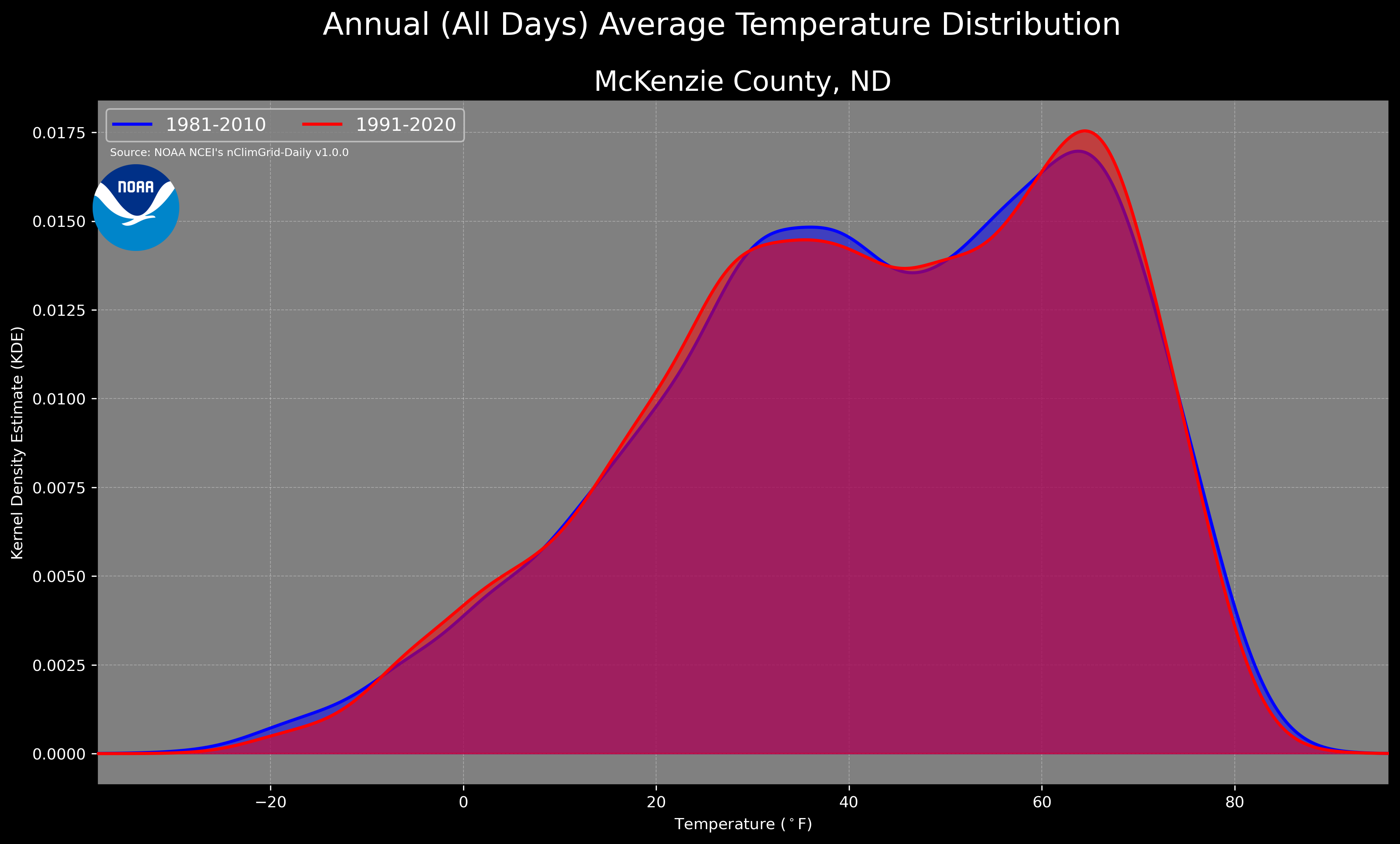 Annual (All Days) Average Temperature Distribution

McKenzie County, ND

1981-2010
1991-2020

Source: NOAA NCEI's nClimGrid-Daily v1.0.0

NOAA

Kernel Density Estimate (KDE)

0.0175
0.0150
0.0125
0.0100
0.0075
0.0050
0.0025
0.0000

−20
0
20
40
60
80

Temperature ($^\circ$F)